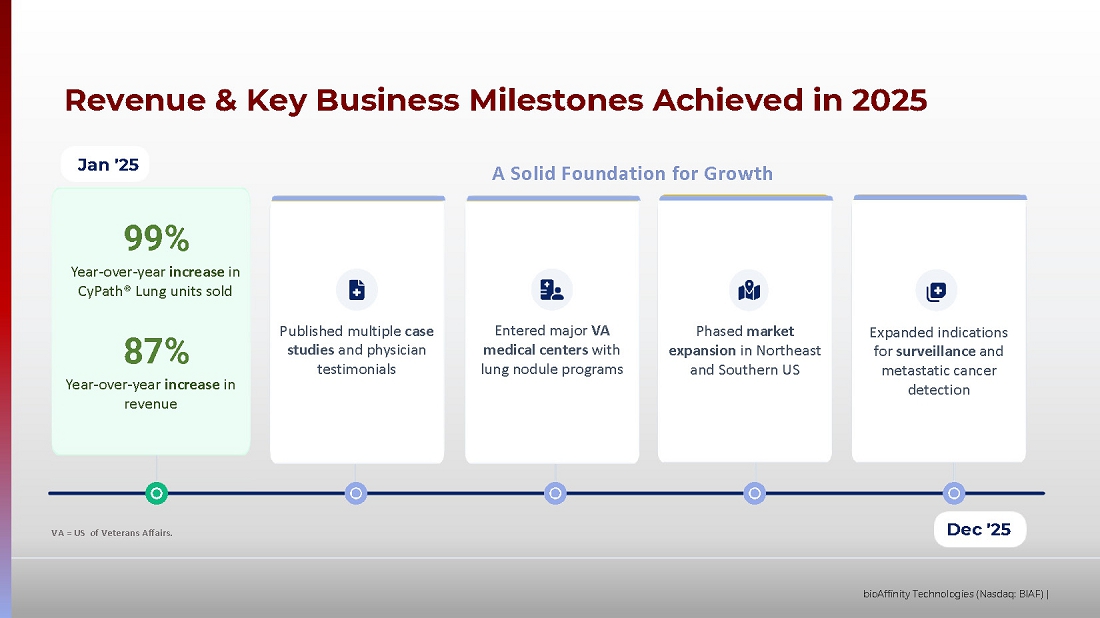 Revenue & Key Business Milestones Achieved in 2025

Jan '25

A Solid Foundation for Growth

99%
Year-over-year increase in CyPath® Lung units sold

87%
Year-over-year increase in revenue

Published multiple case studies and physician testimonials

Entered major VA medical centers with lung nodule programs

Phased market expansion in Northeast and Southern US

Expanded indications for surveillance and metastatic cancer detection

VA = US of Veterans Affairs.

Dec '25

bioAffinity Technologies (Nasdaq: BIAF) |